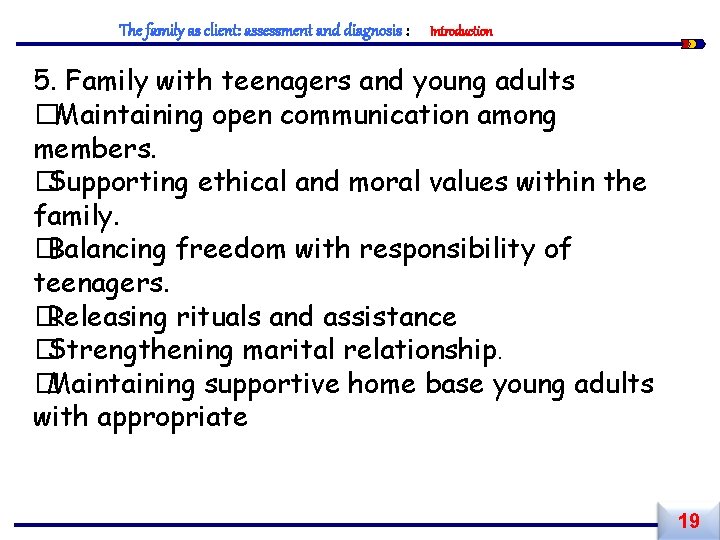 The family as client: assessment and diagnosis : Introduction

5. Family with teenagers and young adults
□Maintaining open communication among members.
□Supporting ethical and moral values within the family.
□Balancing freedom with responsibility of teenagers.
□Releasing rituals and assistance
□Strengthening marital relationship.
□Maintaining supportive home base young adults with appropriate

19